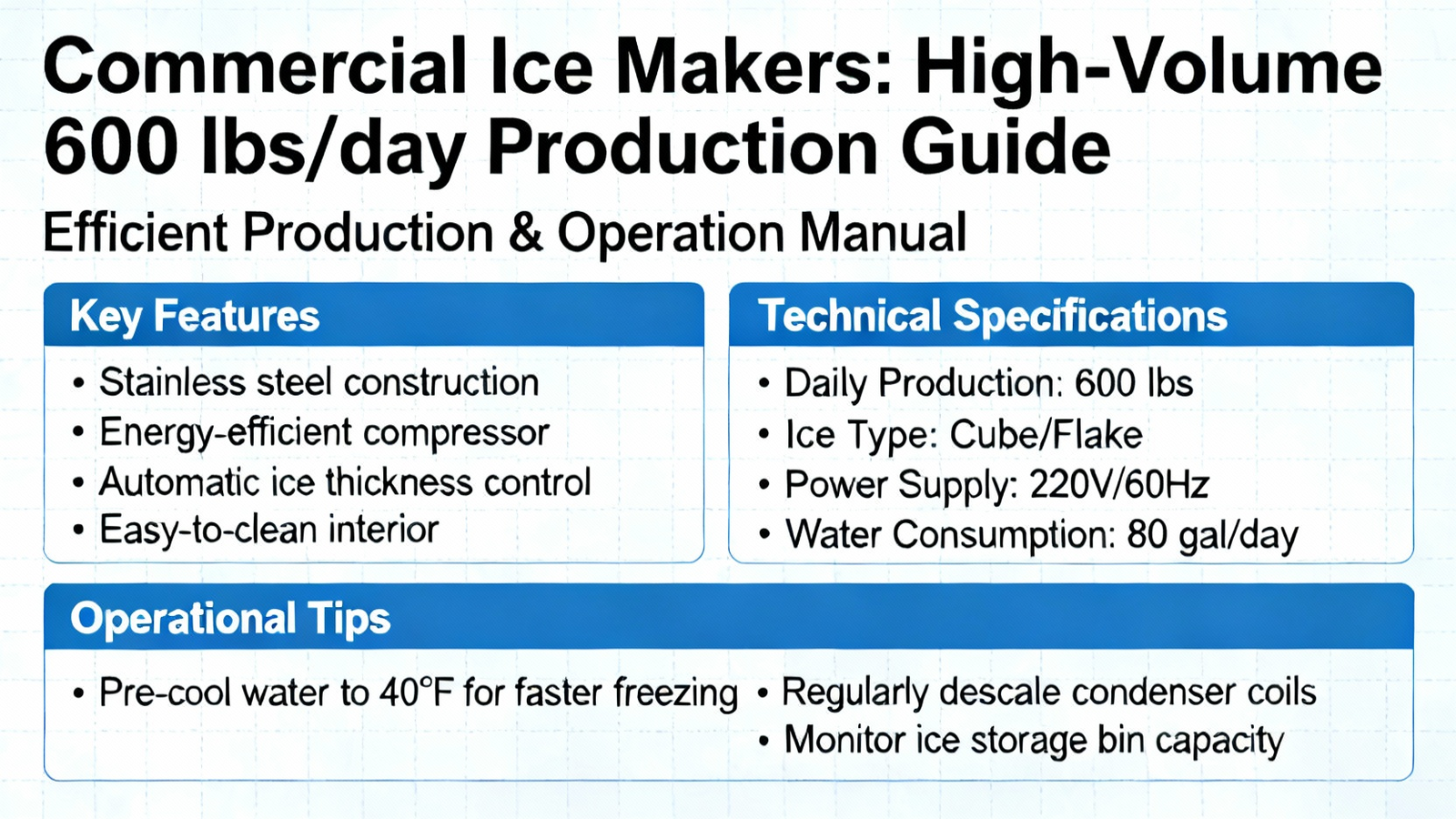 Commercial Ice Makers: High-Volume 600 lbs/day Production Guide

Efficient Production & Operation Manual

Key Features

• Stainless steel construction
• Energy-efficient compressor
• Automatic ice thickness control
• Easy-to-clean interior

Technical Specifications

• Daily Production: 600 lbs
• Ice Type: Cube/Flake
• Power Supply: 220V/60Hz
• Water Consumption: 80 gal/day

Operational Tips

• Pre-cool water to 40°F for faster freezing

• Regularly descale condenser coils
• Monitor ice storage bin capacity